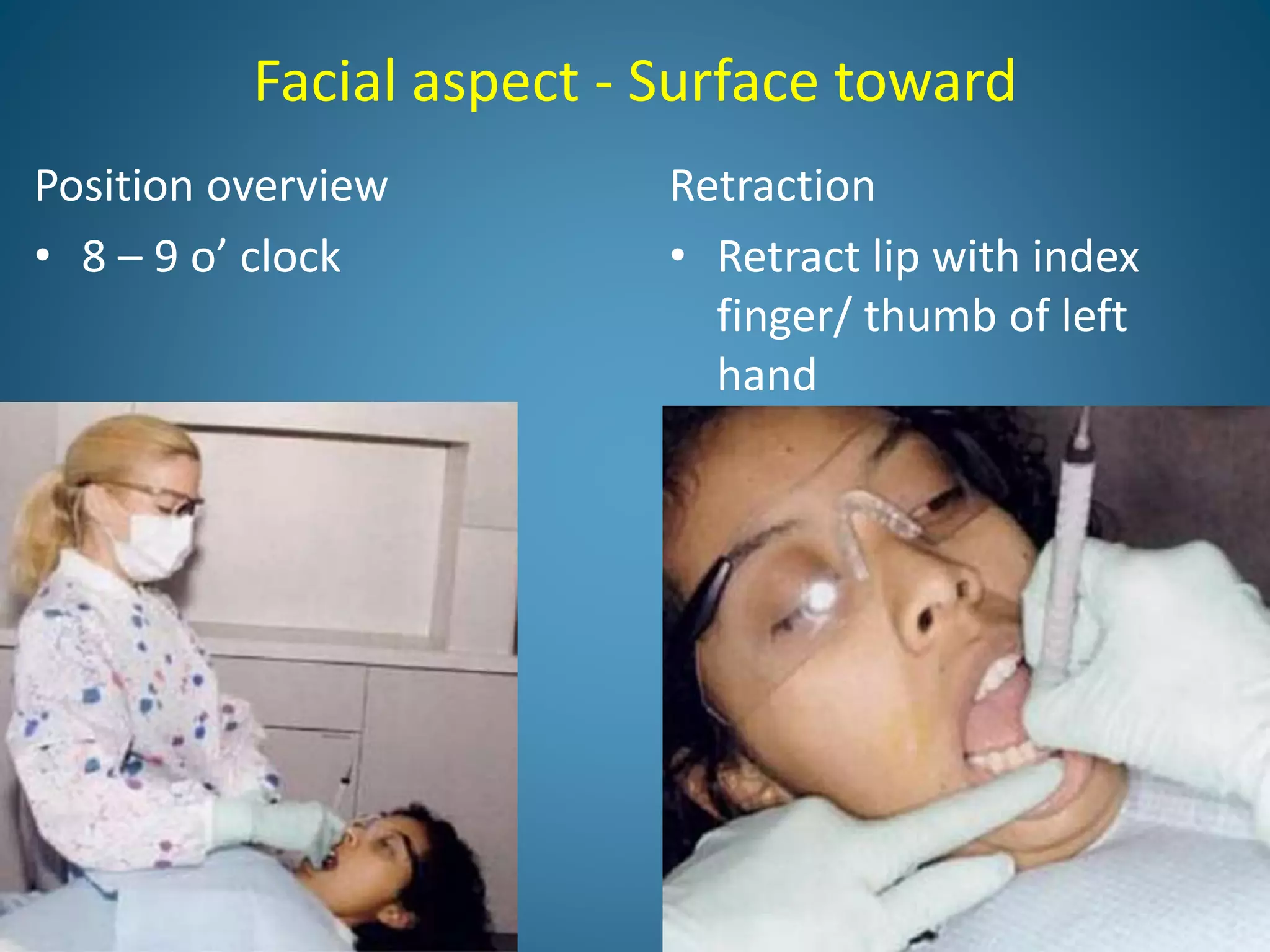 Facial aspect - Surface toward

Position overview

• 8 – 9 o’ clock

Retraction

• Retract lip with index finger/ thumb of left hand